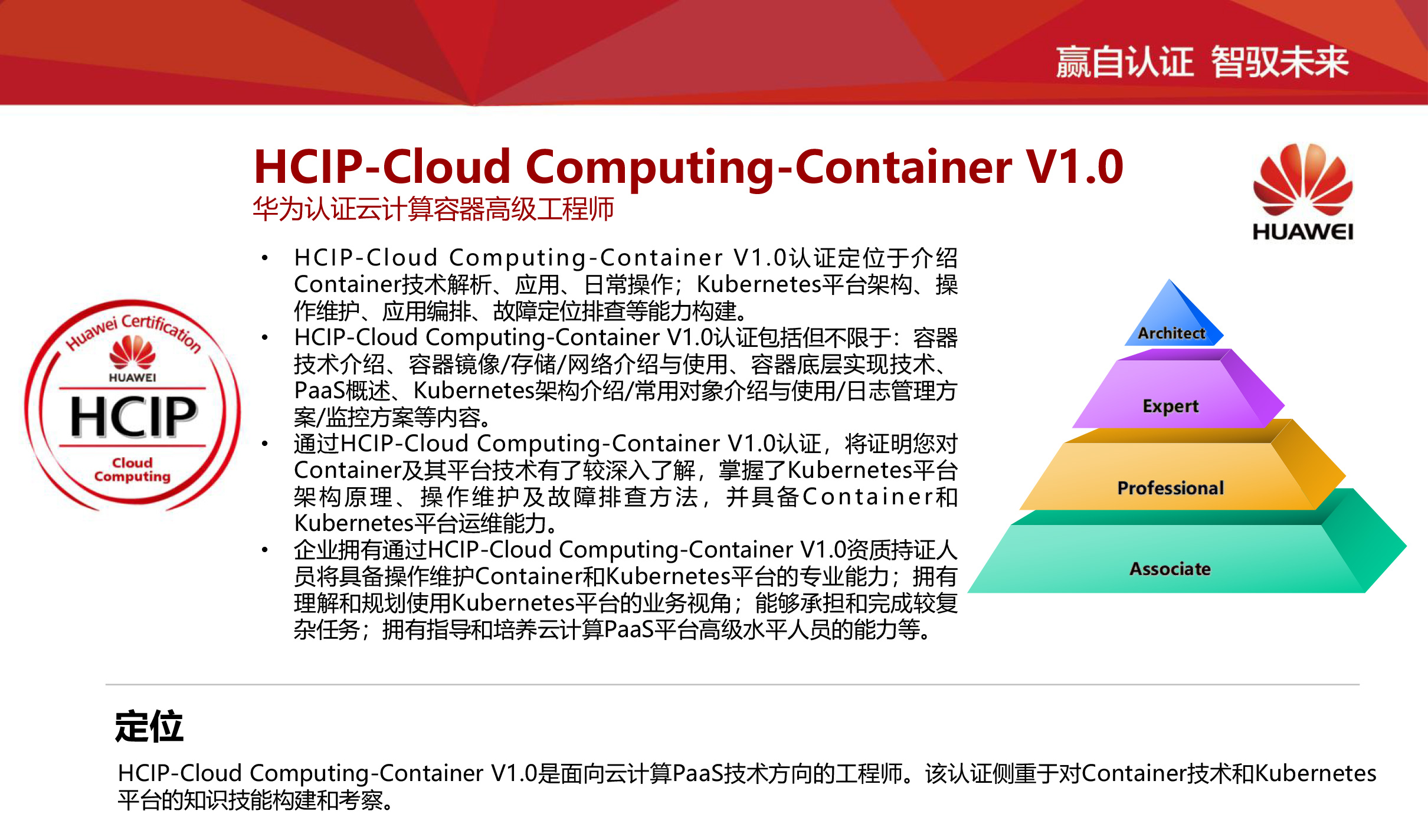 赢自认证 智驭未来

HCIP-Cloud Computing-Container V1.0
华为认证云计算容器高级工程师

HUAWEI

Huawei Certification
HUAWEI
HCIP
Cloud Computing

• HCIP-Cloud Computing-Container V1.0认证定位于介绍Container技术解析、应用、日常操作；Kubernetes平台架构、操作维护、应用编排、故障定位排查等能力构建。
• HCIP-Cloud Computing-Container V1.0认证包括但不限于：容器技术介绍、容器镜像/存储/网络介绍与使用、容器底层实现技术、PaaS概述、Kubernetes架构介绍/常用对象介绍与使用/日志管理方案/监控方案等内容。
• 通过HCIP-Cloud Computing-Container V1.0认证，将证明您对Container及其平台技术有了较深入了解，掌握了Kubernetes平台架构原理、操作维护及故障排查方法，并具备Container和Kubernetes平台运维能力。
• 企业拥有通过HCIP-Cloud Computing-Container V1.0资质持证人员将具备操作维护Container和Kubernetes平台的专业能力；拥有理解和规划使用Kubernetes平台的业务视角；能够承担和完成较复杂任务；拥有指导和培养云计算PaaS平台高级水平人员的能力等。

Architect
Expert
Professional
Associate

定位
HCIP-Cloud Computing-Container V1.0是面向云计算PaaS技术方向的工程师。该认证侧重于对Container技术和Kubernetes平台的知识技能构建和考察。